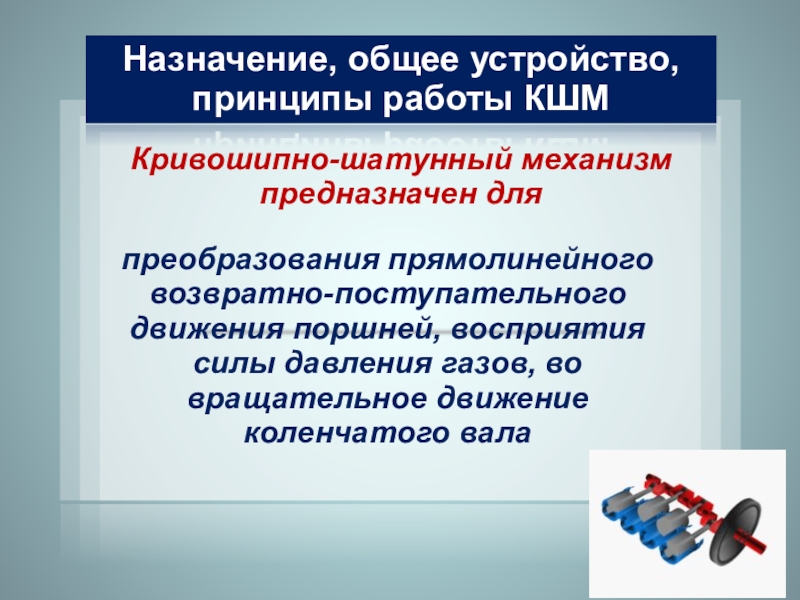 Назначение, общее устройство, принципы работы КШМ

Кривошипно-шатунный механизм предназначен для

преобразования прямолинейного возвратно-поступательного движения поршней, восприятия силы давления газов, во вращательное движение коленчатого вала